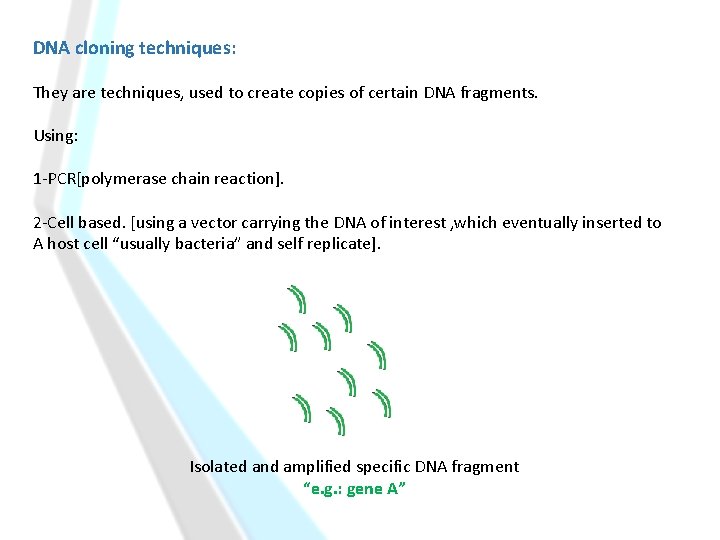 DNA cloning techniques:

They are techniques, used to create copies of certain DNA fragments.

Using:

1-PCR[polymerase chain reaction].

2-Cell based. [using a vector carrying the DNA of interest ,which eventually inserted to A host cell "usually bacteria" and self replicate].

Isolated and amplified specific DNA fragment
"e.g.: gene A"